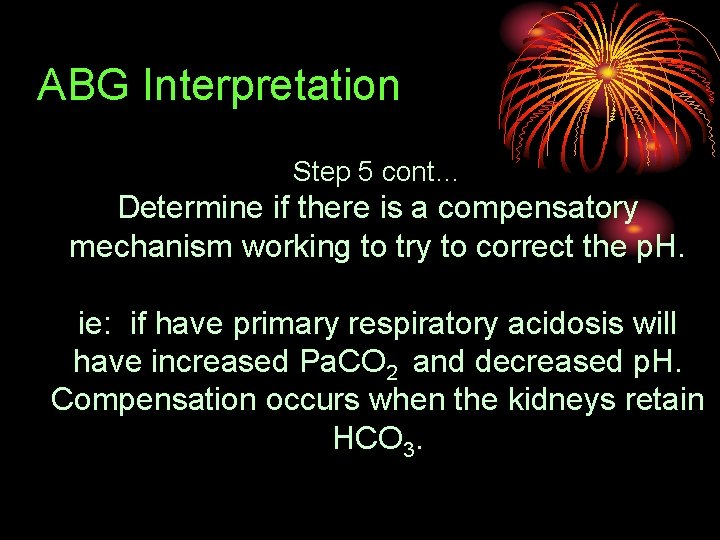 ABG Interpretation

Step 5 cont…

Determine if there is a compensatory mechanism working to try to correct the pH.

ie: if have primary respiratory acidosis will have increased $PaCO_2$ and decreased pH. Compensation occurs when the kidneys retain $HCO_3$.